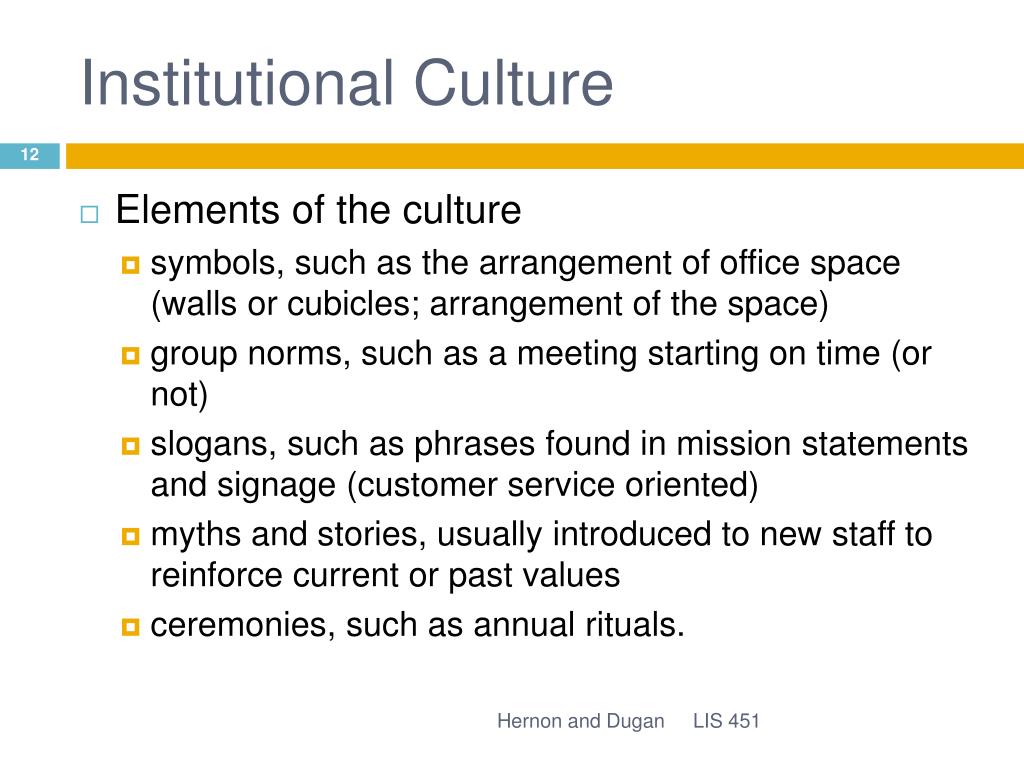 Institutional Culture

12

Elements of the culture

symbols, such as the arrangement of office space (walls or cubicles; arrangement of the space)

group norms, such as a meeting starting on time (or not)

slogans, such as phrases found in mission statements and signage (customer service oriented)

myths and stories, usually introduced to new staff to reinforce current or past values

ceremonies, such as annual rituals.

Hernon and Dugan LIS 451